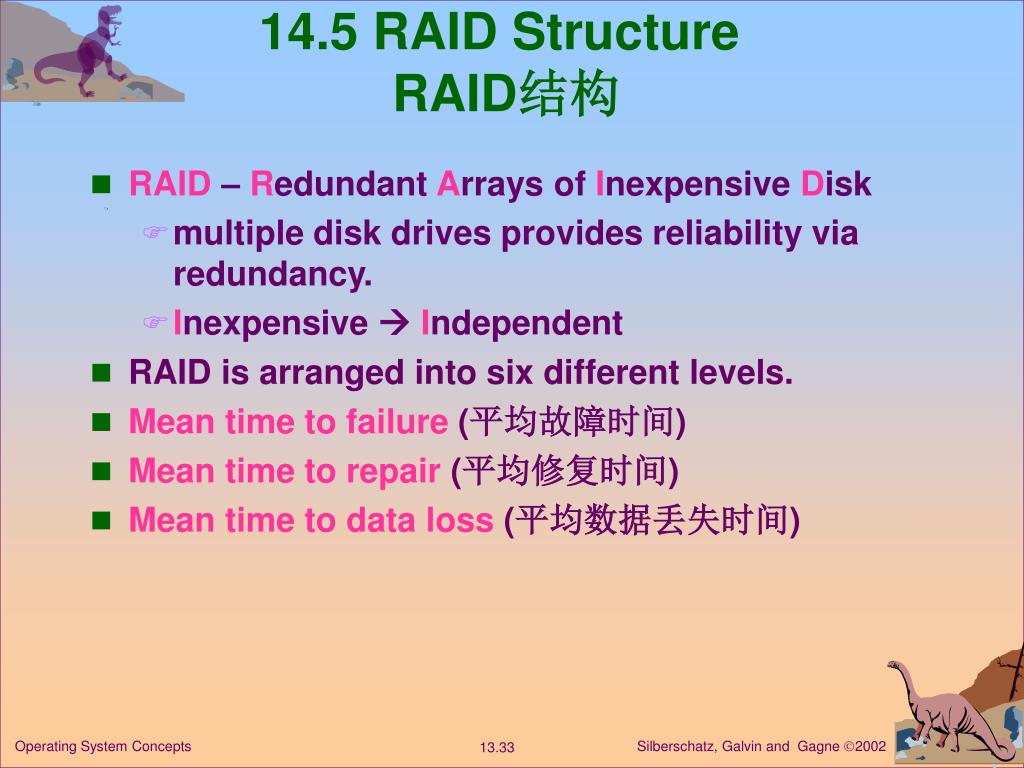 14.5 RAID Structure
RAID结构

RAID – Redundant Arrays of Inexpensive Disk

multiple disk drives provides reliability via redundancy.

Inexpensive → Independent

RAID is arranged into six different levels.

Mean time to failure (平均故障时间)

Mean time to repair (平均修复时间)

Mean time to data loss (平均数据丢失时间)

Operating System Concepts

13.33

Silberschatz, Galvin and Gagne ©2002